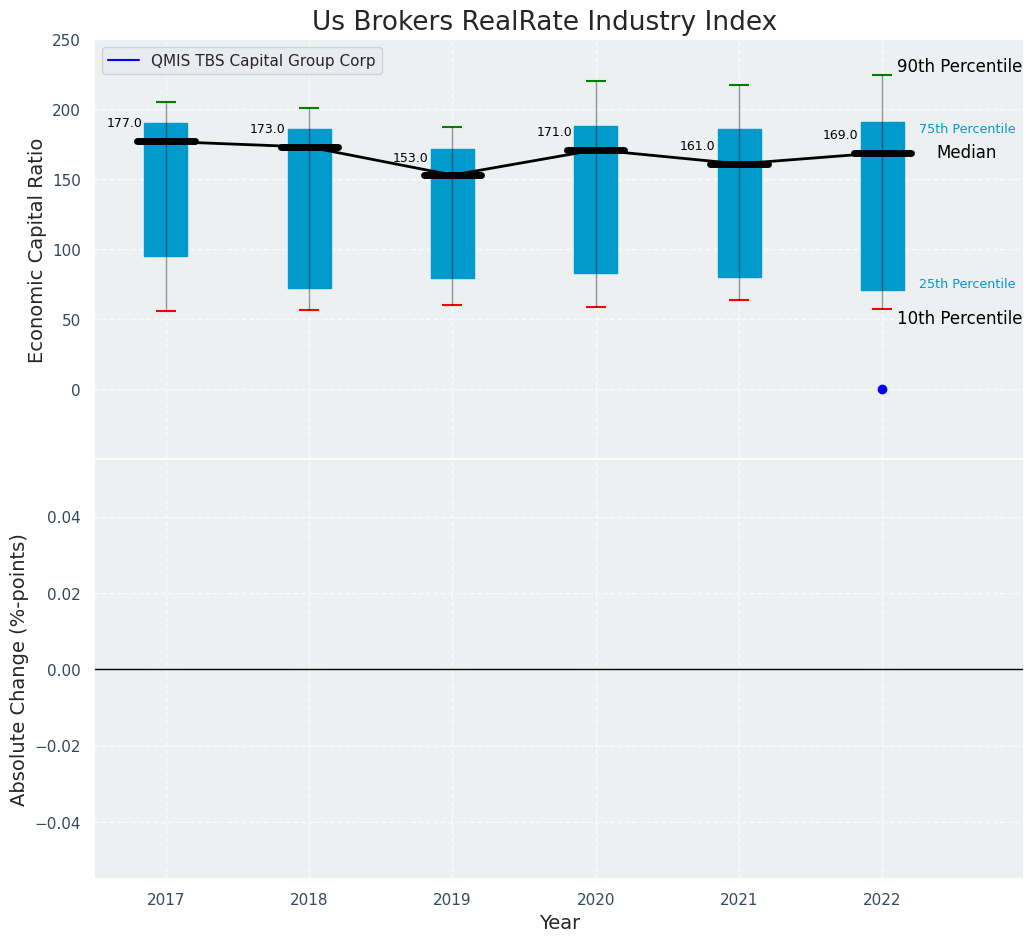 Us Brokers RealRate Industry Index

QMIS TBS Capital Group Corp

Economic Capital Ratio

250
200
150
100
50
0

177.0
173.0
153.0
171.0
161.0
169.0

90th Percentile
75th Percentile
Median
25th Percentile
10th Percentile

Absolute Change (%-points)

0.04
0.02
0.00
−0.02
−0.04

2017
2018
2019
2020
2021
2022

Year